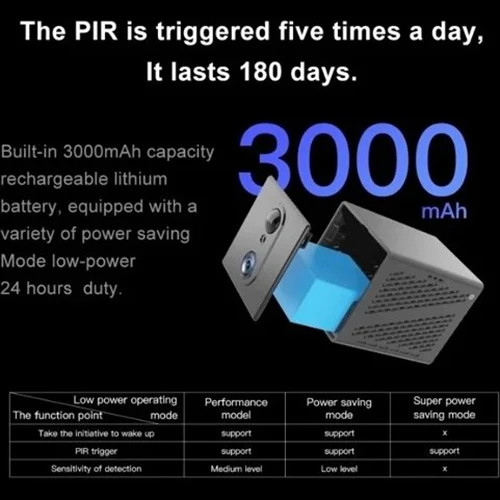 The PIR is triggered five times a day, It lasts 180 days.

Built-in 3000mAh capacity rechargeable lithium battery, equipped with a variety of power saving Mode low-power 24 hours duty.

3000 mAh

| Low power operating mode / The function point | Performance model | Power saving mode | Super power saving mode |
|---|---|---|---|
| Take the initiative to wake up | support | support | x |
| PIR trigger | support | support | support |
| Sensitivity of detection | Medium level | Low level | x |